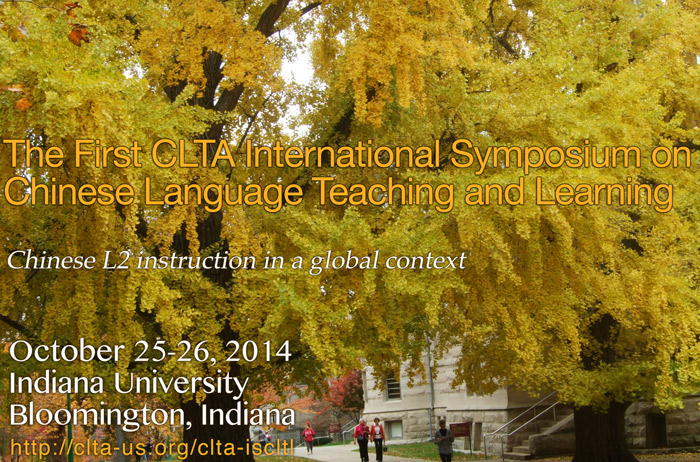 The First CLTA International Symposium on Chinese Language Teaching and Learning

Chinese L2 instruction in a global context

October 25-26, 2014
Indiana University
Bloomington, Indiana
http://clta-us.org/clta-iscltl